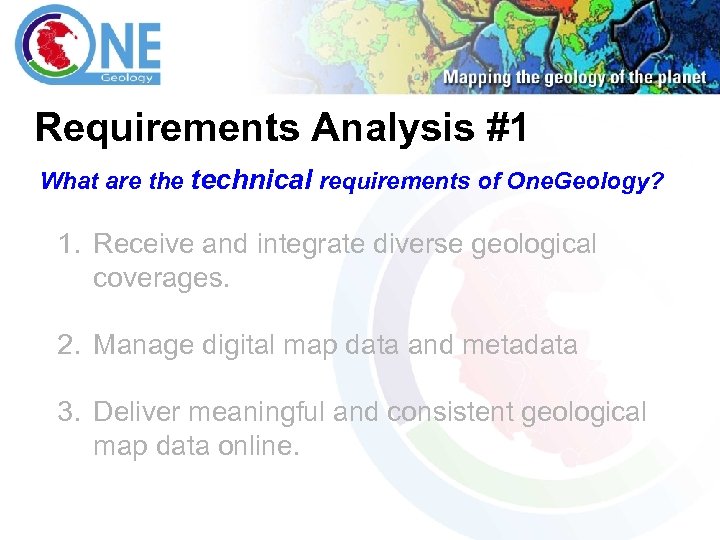 ONE
Geology

Mapping the geology of the planet

Requirements Analysis #1

What are the technical requirements of OneGeology?

1. Receive and integrate diverse geological coverages.

2. Manage digital map data and metadata

3. Deliver meaningful and consistent geological map data online.